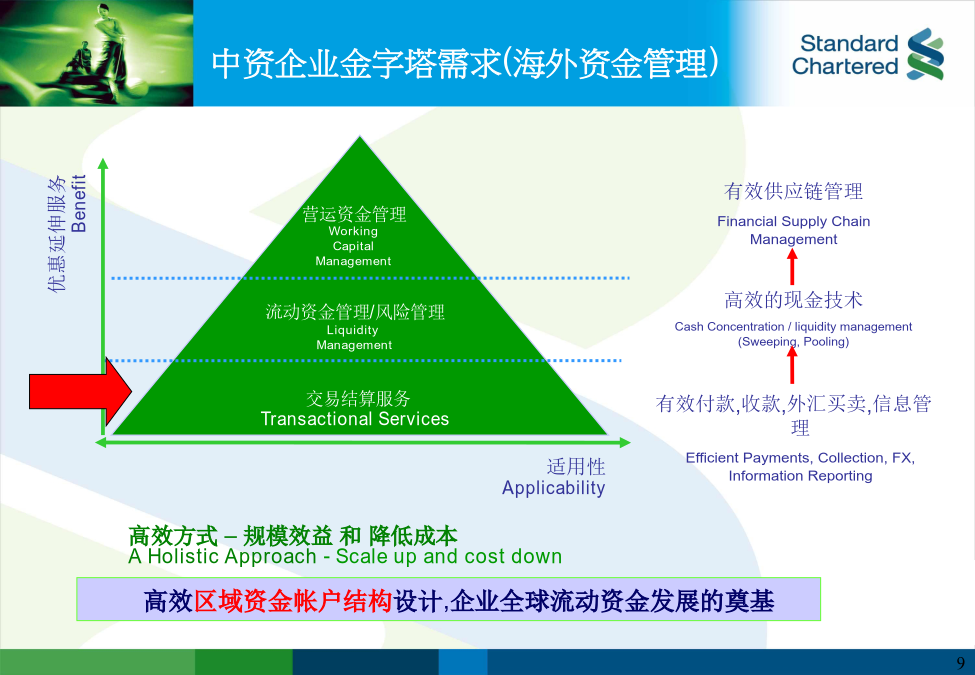 中资企业金字塔需求(海外资金管理)

Standard Chartered

优惠延伸服务
Benefit

营运资金管理
Working Capital Management

流动资金管理/风险管理
Liquidity Management

交易结算服务
Transactional Services

适用性
Applicability

有效供应链管理
Financial Supply Chain Management

高效的现金技术
Cash Concentration / liquidity management (Sweeping, Pooling)

有效付款,收款,外汇买卖,信息管理
Efficient Payments, Collection, FX, Information Reporting

高效方式 – 规模效益 和 降低成本
A Holistic Approach - Scale up and cost down

高效区域资金帐户结构设计,企业全球流动资金发展的奠基

9